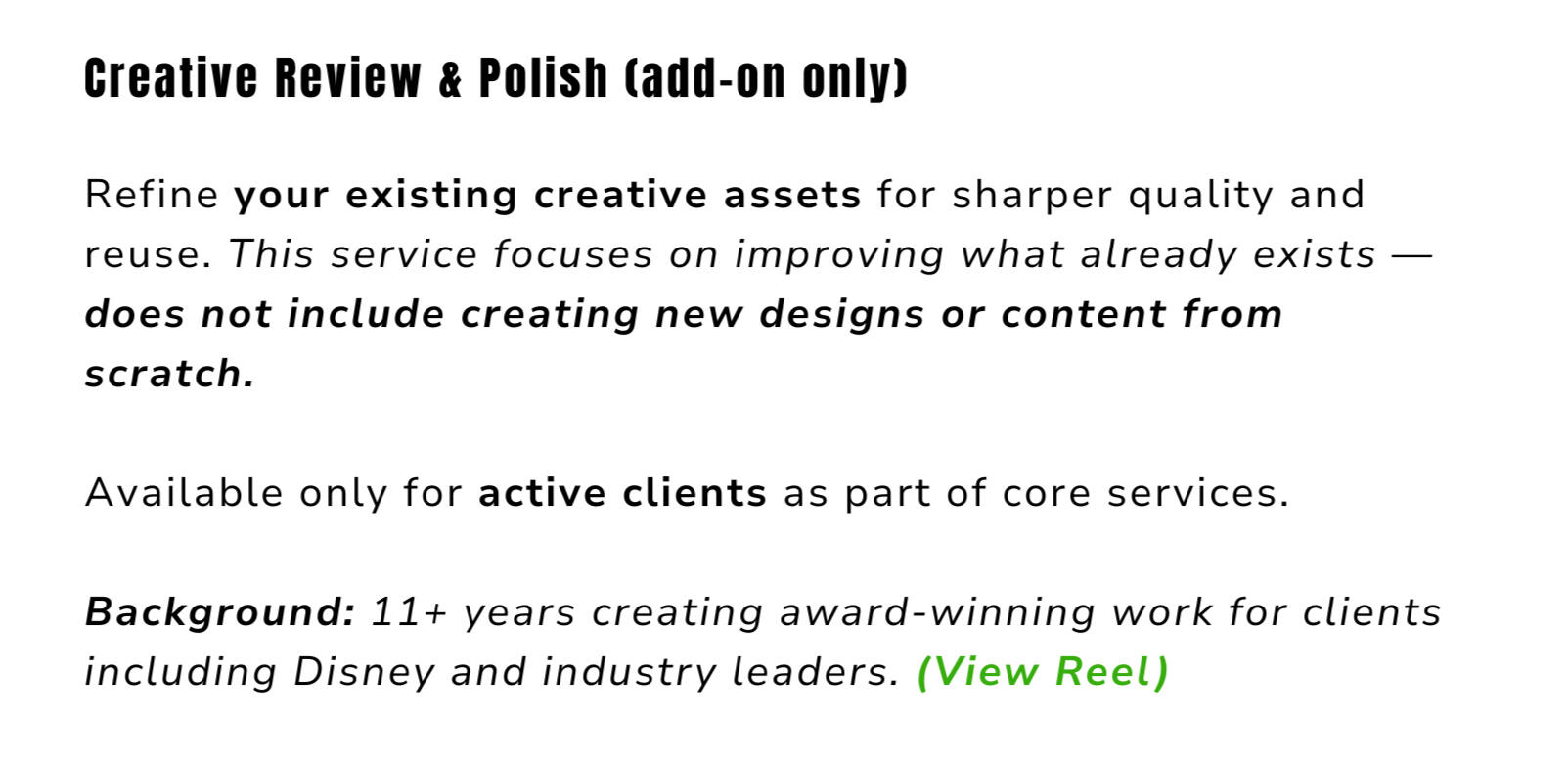 Creative Review & Polish (add-on only)

Refine your existing creative assets for sharper quality and reuse. This service focuses on improving what already exists — does not include creating new designs or content from scratch.

Available only for active clients as part of core services.

Background: 11+ years creating award-winning work for clients including Disney and industry leaders. (View Reel)